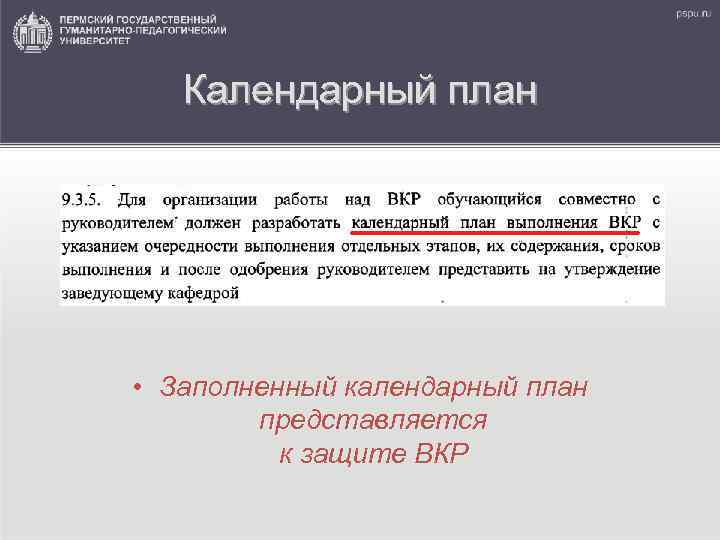 ПЕРМСКИЙ ГОСУДАРСТВЕННЫЙ ГУМАНИТАРНО-ПЕДАГОГИЧЕСКИЙ УНИВЕРСИТЕТ

pspu.ru

Календарный план

9.3.5. Для организации работы над ВКР обучающийся совместно с руководителем должен разработать календарный план выполнения ВКР с указанием очередности выполнения отдельных этапов, их содержания, сроков выполнения и после одобрения руководителем представить на утверждение заведующему кафедрой

• Заполненный календарный план представляется к защите ВКР